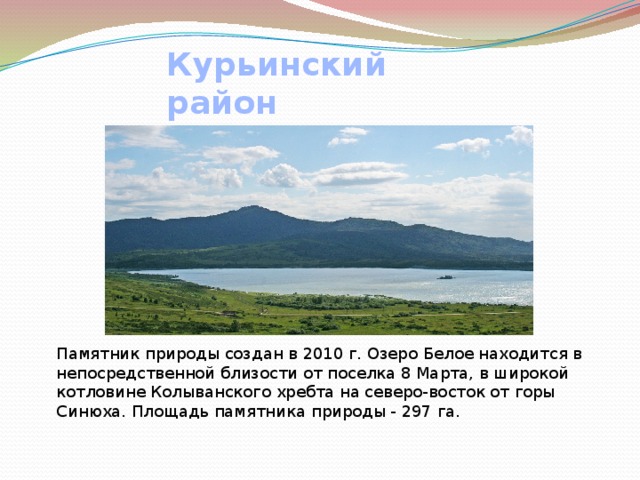 Курьинский район

Памятник природы создан в 2010 г. Озеро Белое находится в непосредственной близости от поселка 8 Марта, в широкой котловине Колыванского хребта на северо-восток от горы Синюха. Площадь памятника природы - 297 га.